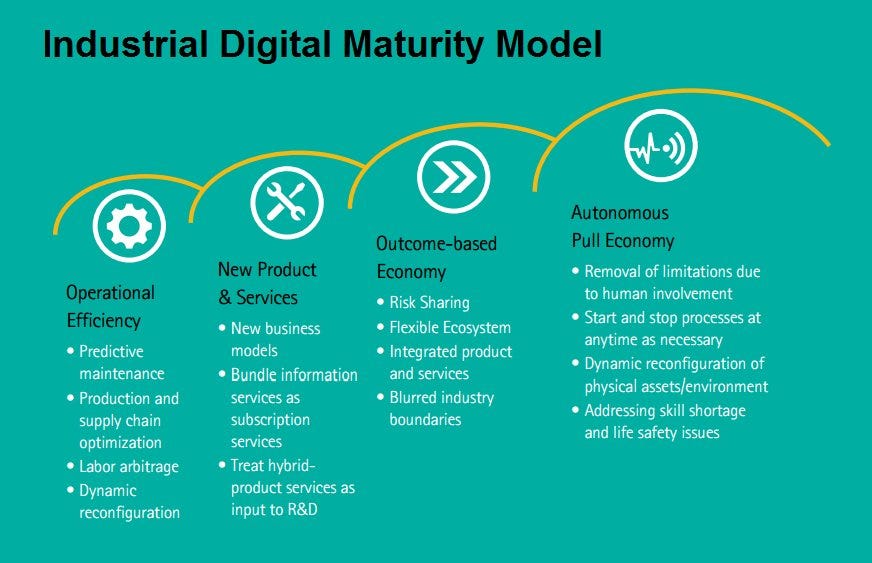 Industrial Digital Maturity Model

Operational Efficiency
• Predictive maintenance
• Production and supply chain optimization
• Labor arbitrage
• Dynamic reconfiguration

New Product & Services
• New business models
• Bundle information services as subscription services
• Treat hybrid-product services as input to R&D

Outcome-based Economy
• Risk Sharing
• Flexible Ecosystem
• Integrated product and services
• Blurred industry boundaries

Autonomous Pull Economy
• Removal of limitations due to human involvement
• Start and stop processes at anytime as necessary
• Dynamic reconfiguration of physical assets/environment
• Addressing skill shortage and life safety issues